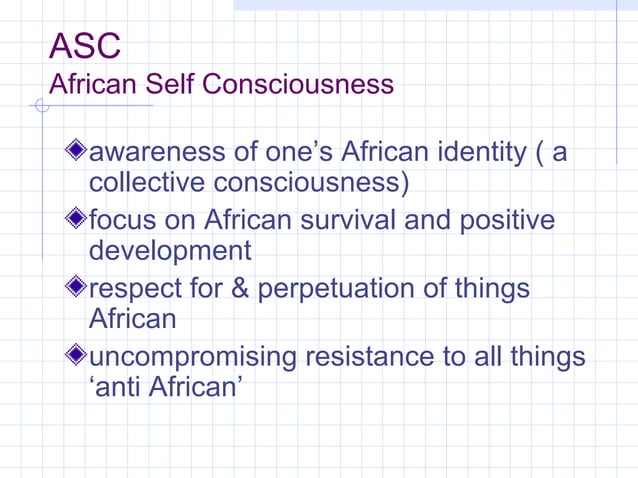 ASC
African Self Consciousness

awareness of one’s African identity ( a collective consciousness)

focus on African survival and positive development

respect for & perpetuation of things African

uncompromising resistance to all things ‘anti African’